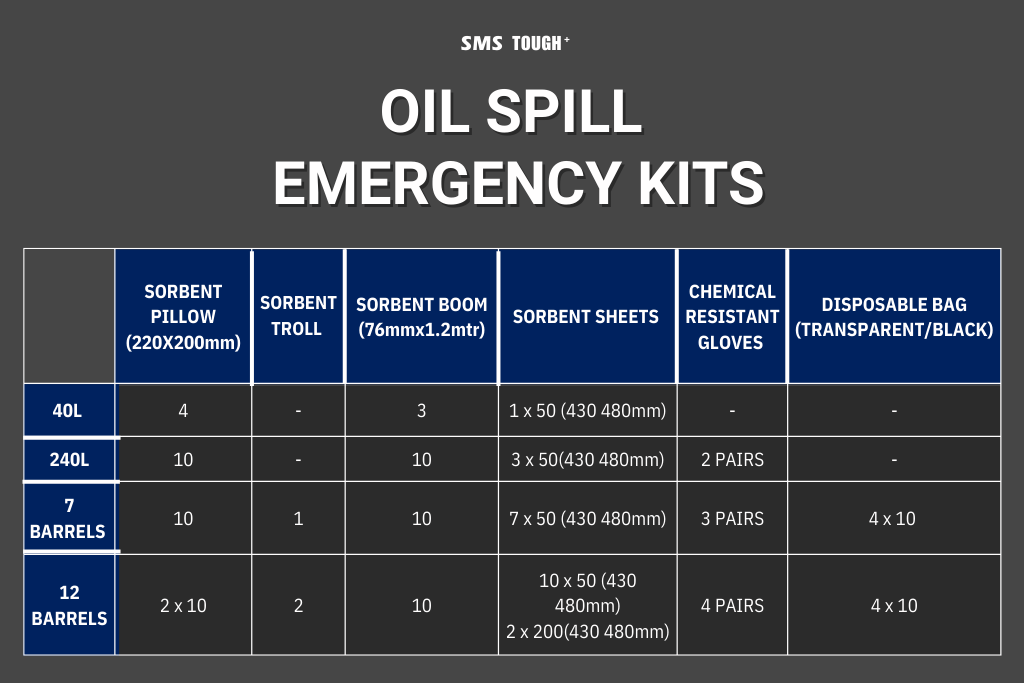 SMS TOUGH+

OIL SPILL EMERGENCY KITS

| | SORBENT PILLOW (220X200mm) | SORBENT TROLL | SORBENT BOOM (76mmx1.2mtr) | SORBENT SHEETS | CHEMICAL RESISTANT GLOVES | DISPOSABLE BAG (TRANSPARENT/BLACK) |
|---|---|---|---|---|---|---|
| 40L | 4 | - | 3 | 1 x 50 (430 480mm) | - | - |
| 240L | 10 | - | 10 | 3 x 50(430 480mm) | 2 PAIRS | - |
| 7 BARRELS | 10 | 1 | 10 | 7 x 50 (430 480mm) | 3 PAIRS | 4 x 10 |
| 12 BARRELS | 2 x 10 | 2 | 10 | 10 x 50 (430 480mm) 2 x 200(430 480mm) | 4 PAIRS | 4 x 10 |